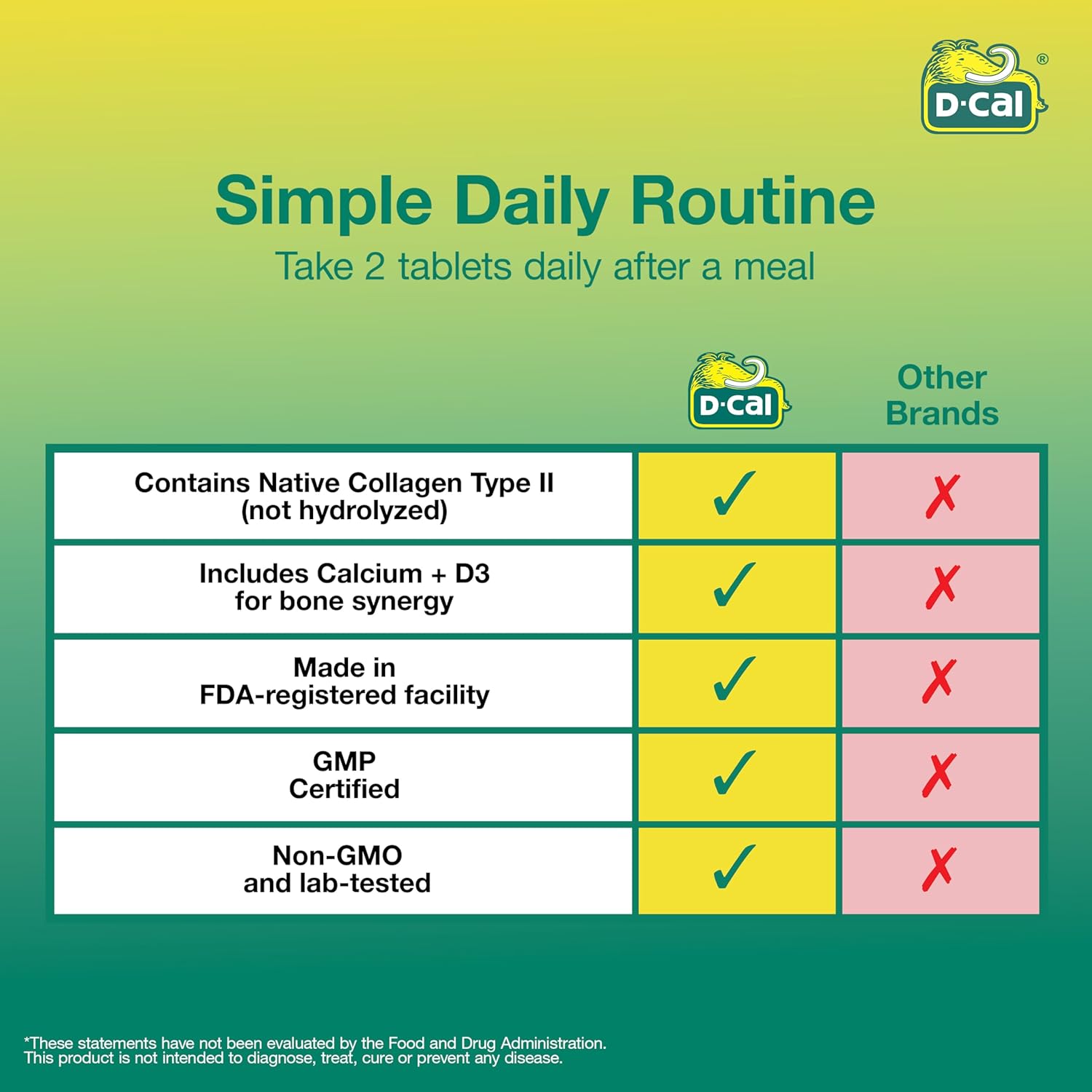 D·Cal®

Simple Daily Routine
Take 2 tablets daily after a meal

| | D·Cal | Other Brands |
|---|---|---|
| Contains Native Collagen Type II (not hydrolyzed) | ✓ | ✗ |
| Includes Calcium + D3 for bone synergy | ✓ | ✗ |
| Made in FDA-registered facility | ✓ | ✗ |
| GMP Certified | ✓ | ✗ |
| Non-GMO and lab-tested | ✓ | ✗ |

*These statements have not been evaluated by the Food and Drug Administration. This product is not intended to diagnose, treat, cure or prevent any disease.